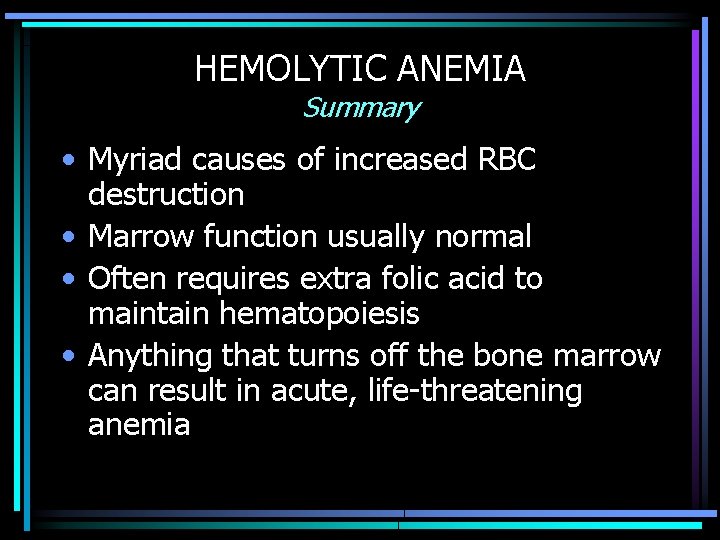 HEMOLYTIC ANEMIA
Summary

• Myriad causes of increased RBC destruction
• Marrow function usually normal
• Often requires extra folic acid to maintain hematopoiesis
• Anything that turns off the bone marrow can result in acute, life-threatening anemia